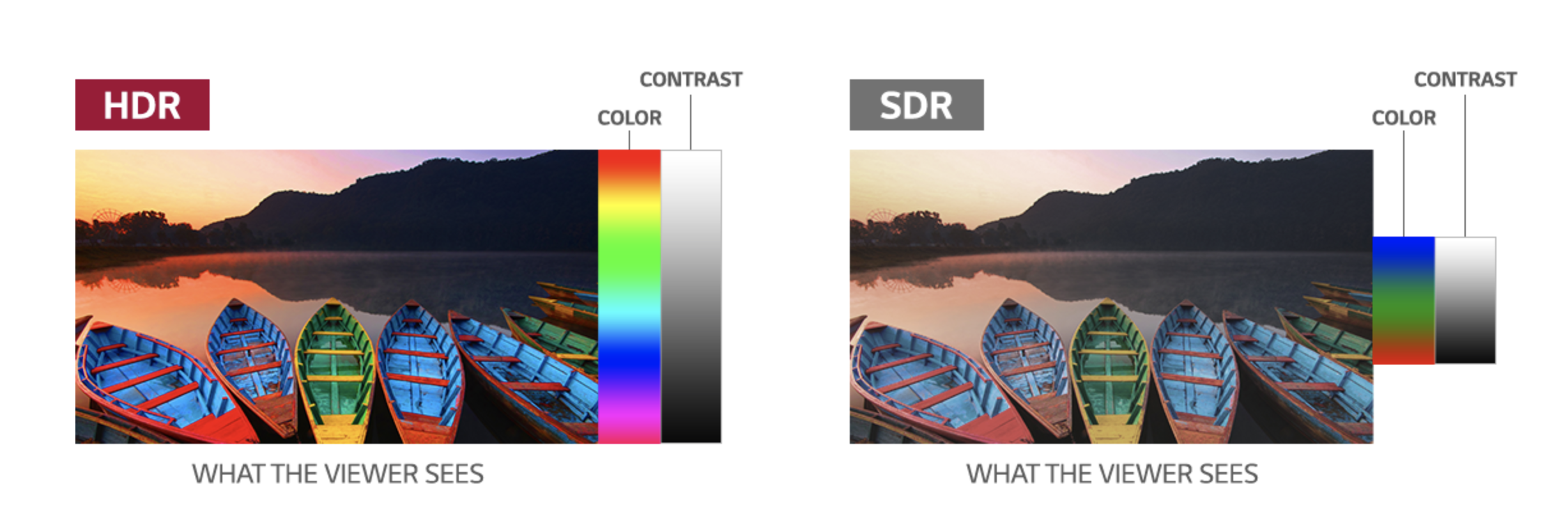 HDR

CONTRAST

COLOR

WHAT THE VIEWER SEES

SDR

CONTRAST

COLOR

WHAT THE VIEWER SEES